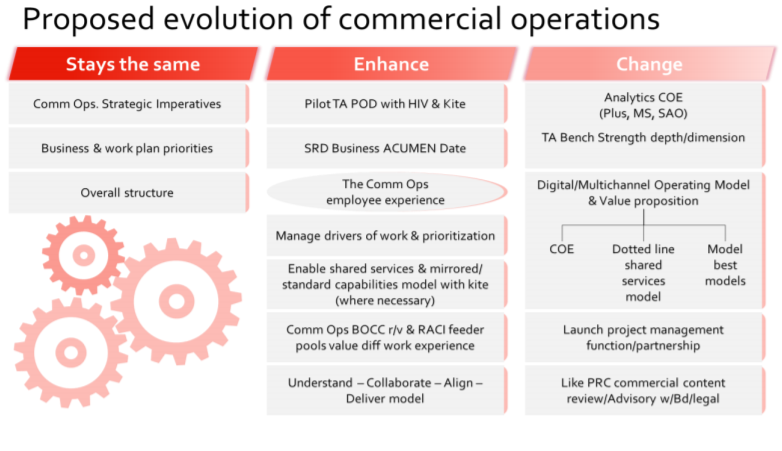 Proposed evolution of commercial operations

Stays the same

Comm Ops. Strategic Imperatives

Business & work plan priorities

Overall structure

Enhance

Pilot TA POD with HIV & Kite

SRD Business ACUMEN Date

The Comm Ops employee experience

Manage drivers of work & prioritization

Enable shared services & mirrored/ standard capabilities model with kite (where necessary)

Comm Ops BOCC r/v & RACI feeder pools value diff work experience

Understand – Collaborate – Align – Deliver model

Change

Analytics COE (Plus, MS, SAO)

TA Bench Strength depth/dimension

Digital/Multichannel Operating Model & Value proposition

COE

Dotted line shared services model

Model best models

Launch project management function/partnership

Like PRC commercial content review/Advisory w/Bd/legal